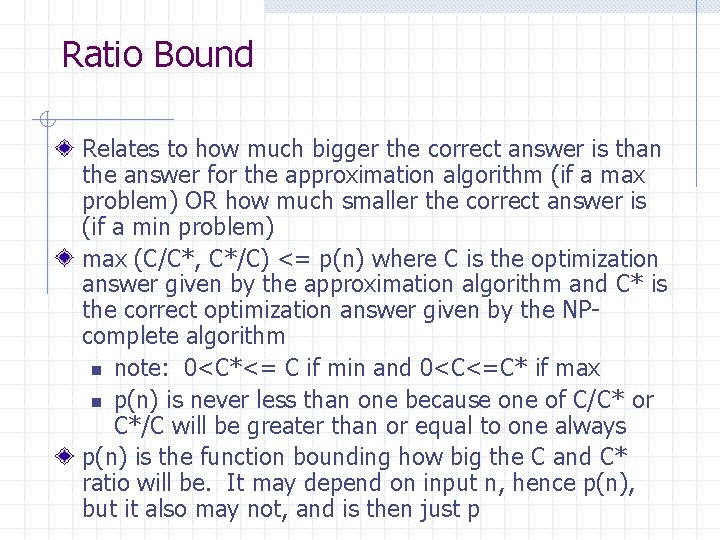 Ratio Bound

Relates to how much bigger the correct answer is than the answer for the approximation algorithm (if a max problem) OR how much smaller the correct answer is (if a min problem)

max (C/C*, C*/C) <= p(n) where C is the optimization answer given by the approximation algorithm and C* is the correct optimization answer given by the NP-complete algorithm

note: 0<C*<= C if min and 0<C<=C* if max

p(n) is never less than one because one of C/C* or C*/C will be greater than or equal to one always

p(n) is the function bounding how big the C and C* ratio will be. It may depend on input n, hence p(n), but it also may not, and is then just p